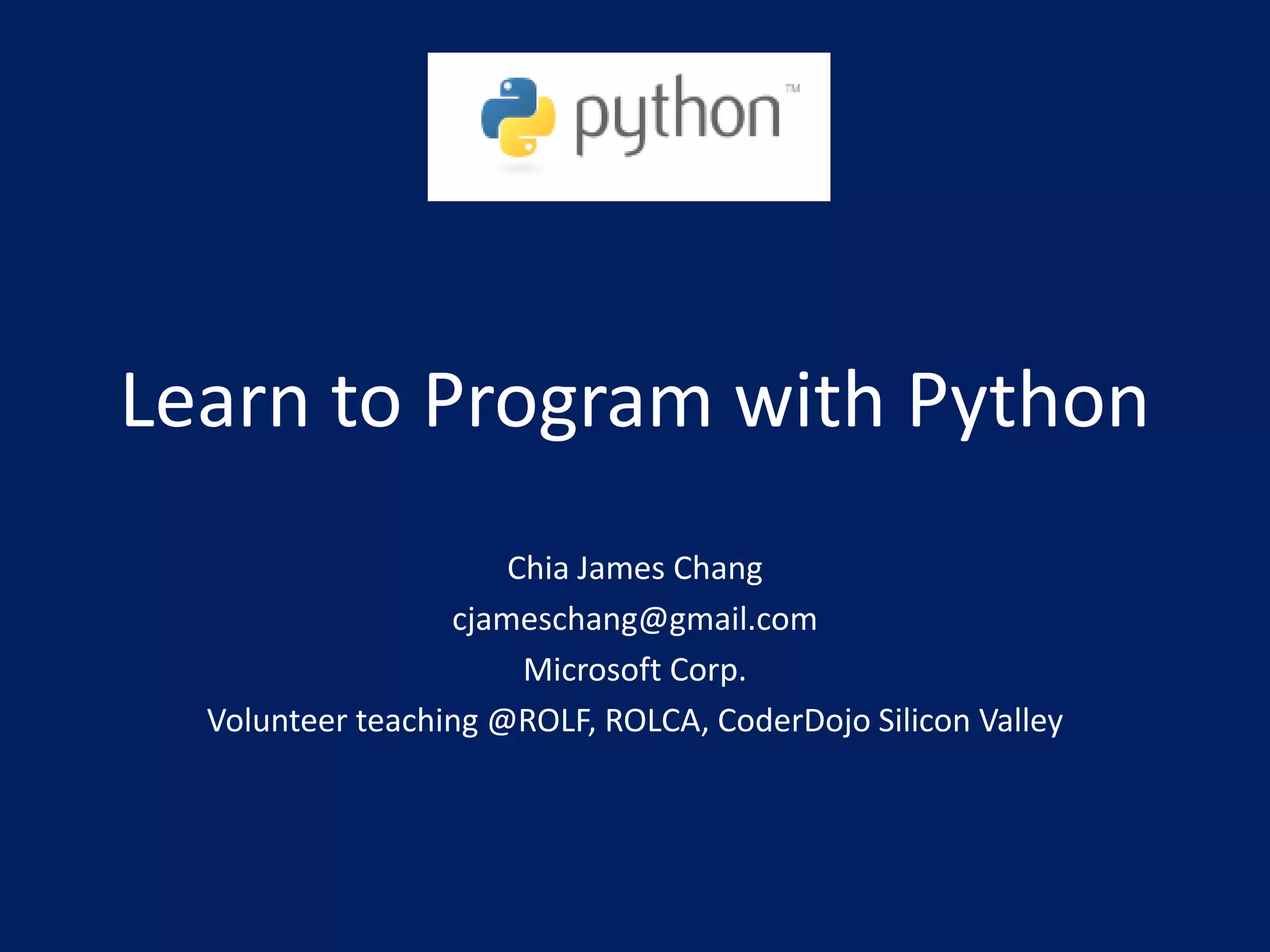 python™

Learn to Program with Python

Chia James Chang
cjameschang@gmail.com
Microsoft Corp.
Volunteer teaching @ROLF, ROLCA, CoderDojo Silicon Valley